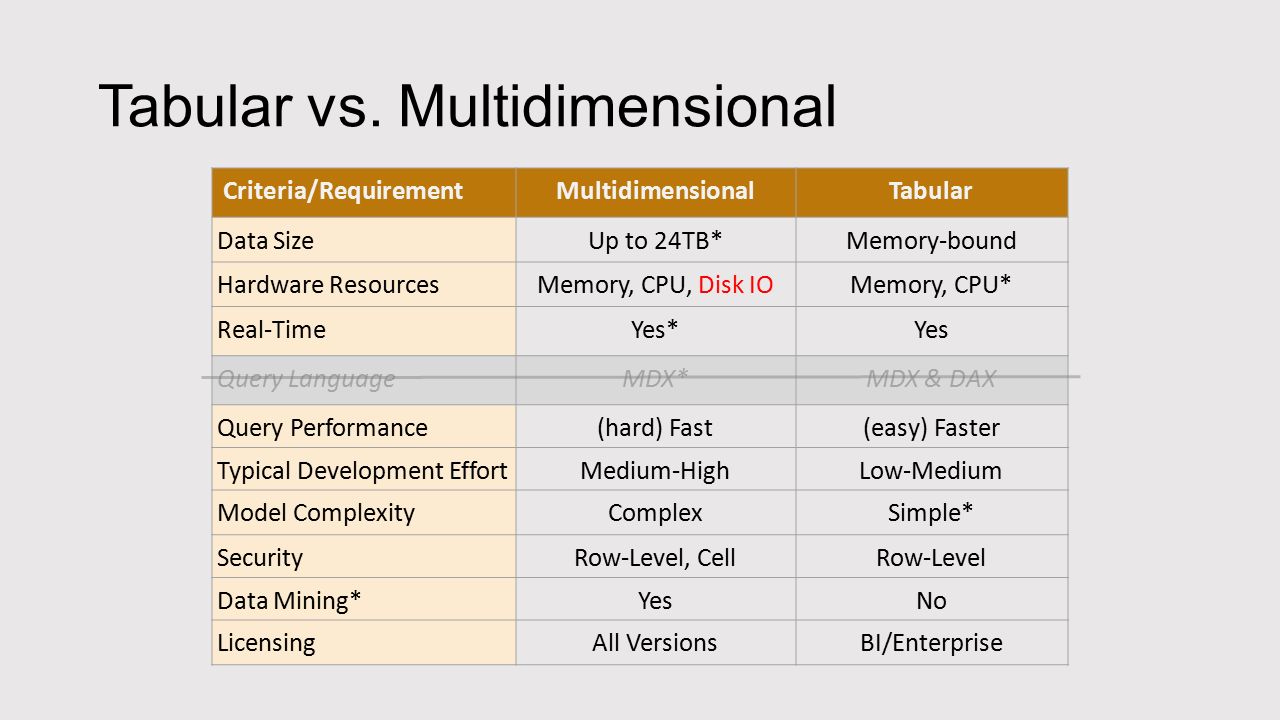 Tabular vs. Multidimensional

| Criteria/Requirement | Multidimensional | Tabular |
|---|---|---|
| Data Size | Up to 24TB* | Memory-bound |
| Hardware Resources | Memory, CPU, Disk IO | Memory, CPU* |
| Real-Time | Yes* | Yes |
| Query Language | MDX* | MDX & DAX |
| Query Performance | (hard) Fast | (easy) Faster |
| Typical Development Effort | Medium-High | Low-Medium |
| Model Complexity | Complex | Simple* |
| Security | Row-Level, Cell | Row-Level |
| Data Mining* | Yes | No |
| Licensing | All Versions | BI/Enterprise |